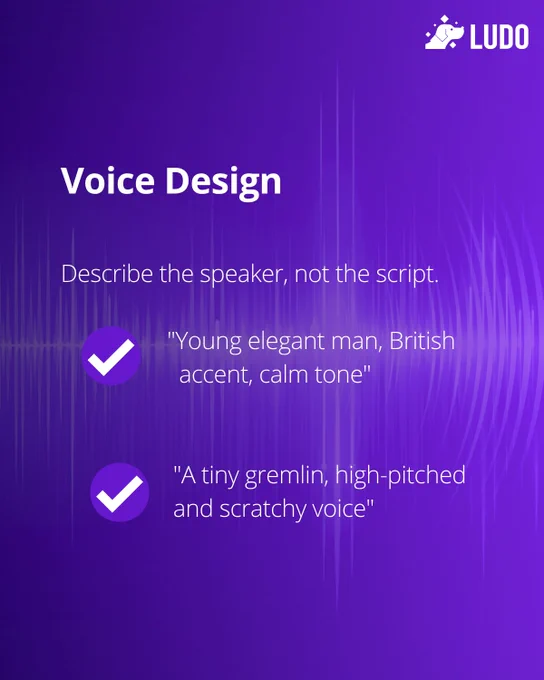 LUDO

Voice Design

Describe the speaker, not the script.

"Young elegant man, British accent, calm tone"

"A tiny gremlin, high-pitched and scratchy voice"